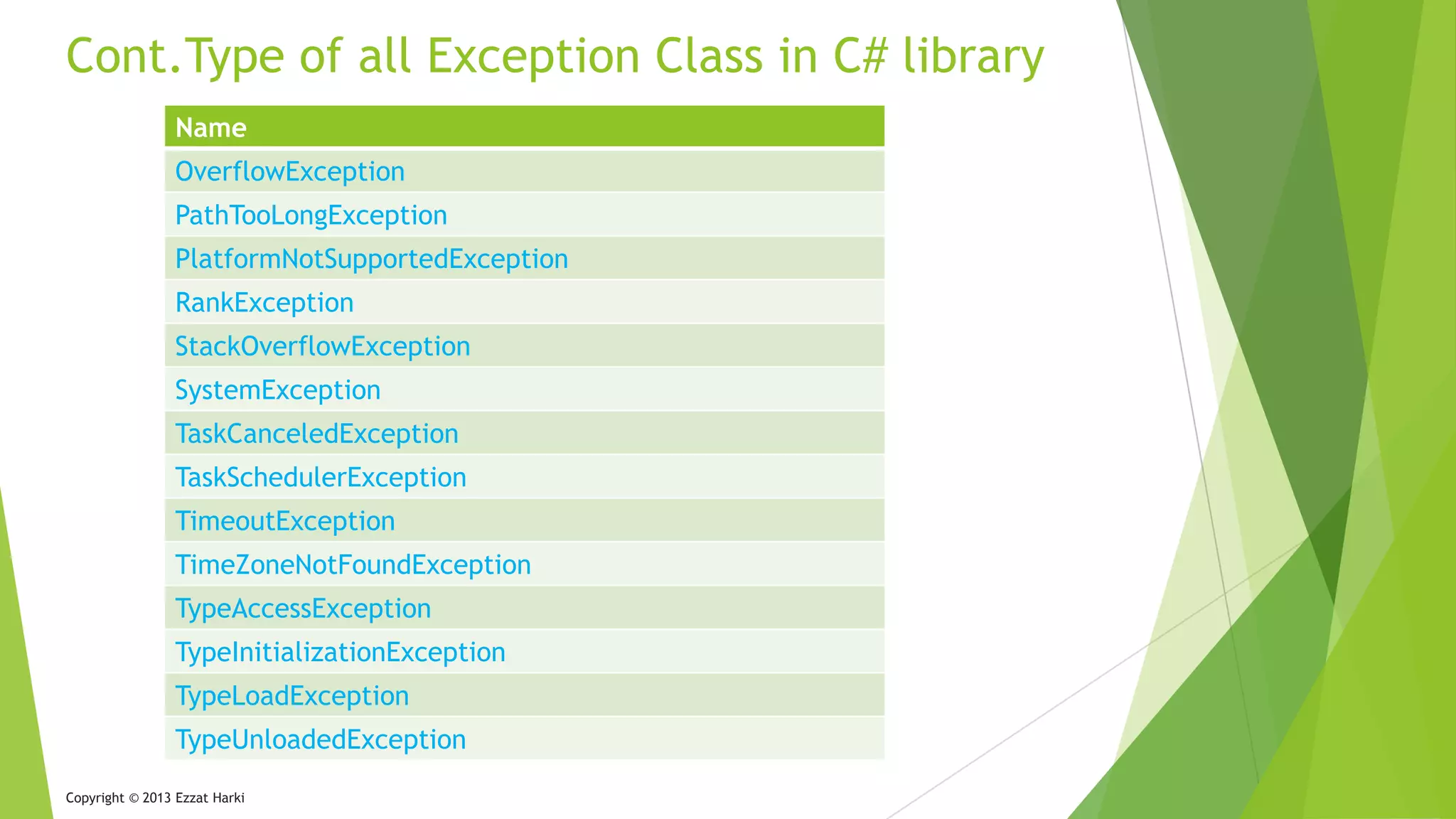 Cont.Type of all Exception Class in C# library

| Name |
|---|
| OverflowException |
| PathTooLongException |
| PlatformNotSupportedException |
| RankException |
| StackOverflowException |
| SystemException |
| TaskCanceledException |
| TaskSchedulerException |
| TimeoutException |
| TimeZoneNotFoundException |
| TypeAccessException |
| TypeInitializationException |
| TypeLoadException |
| TypeUnloadedException |

Copyright © 2013 Ezzat Harki